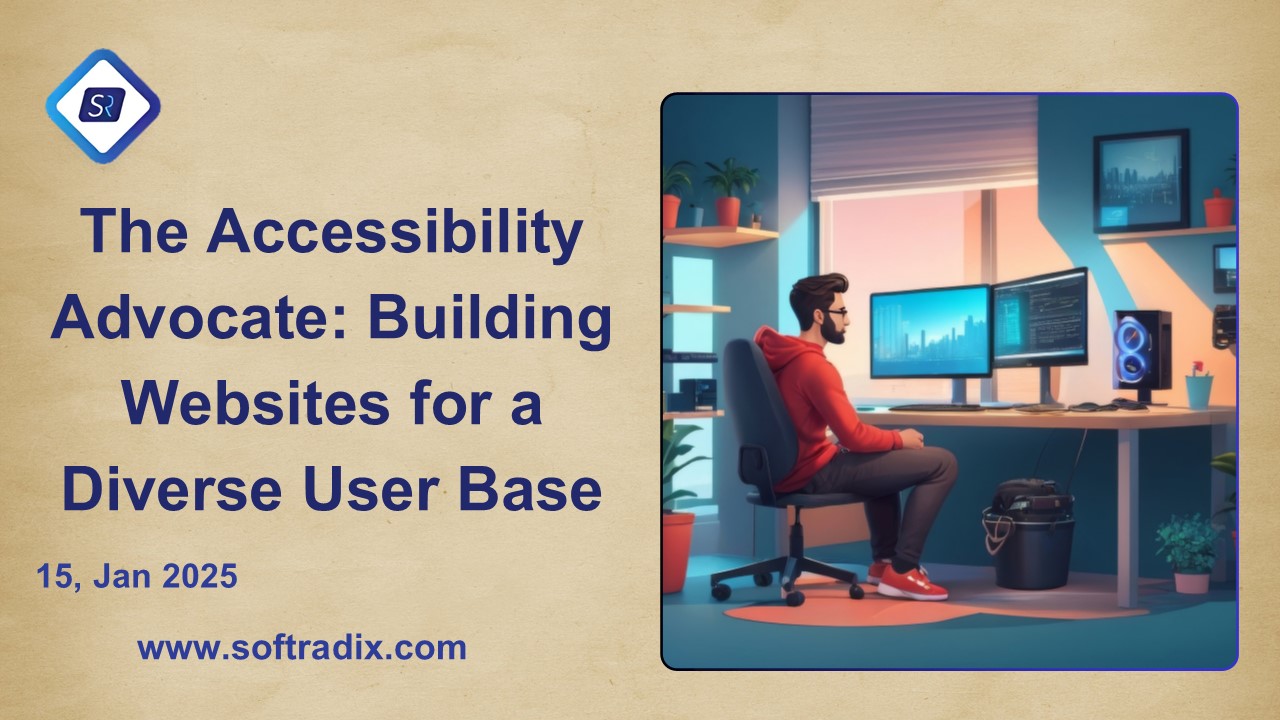 SR

The Accessibility Advocate: Building Websites for a Diverse User Base

15, Jan 2025

www.softradix.com